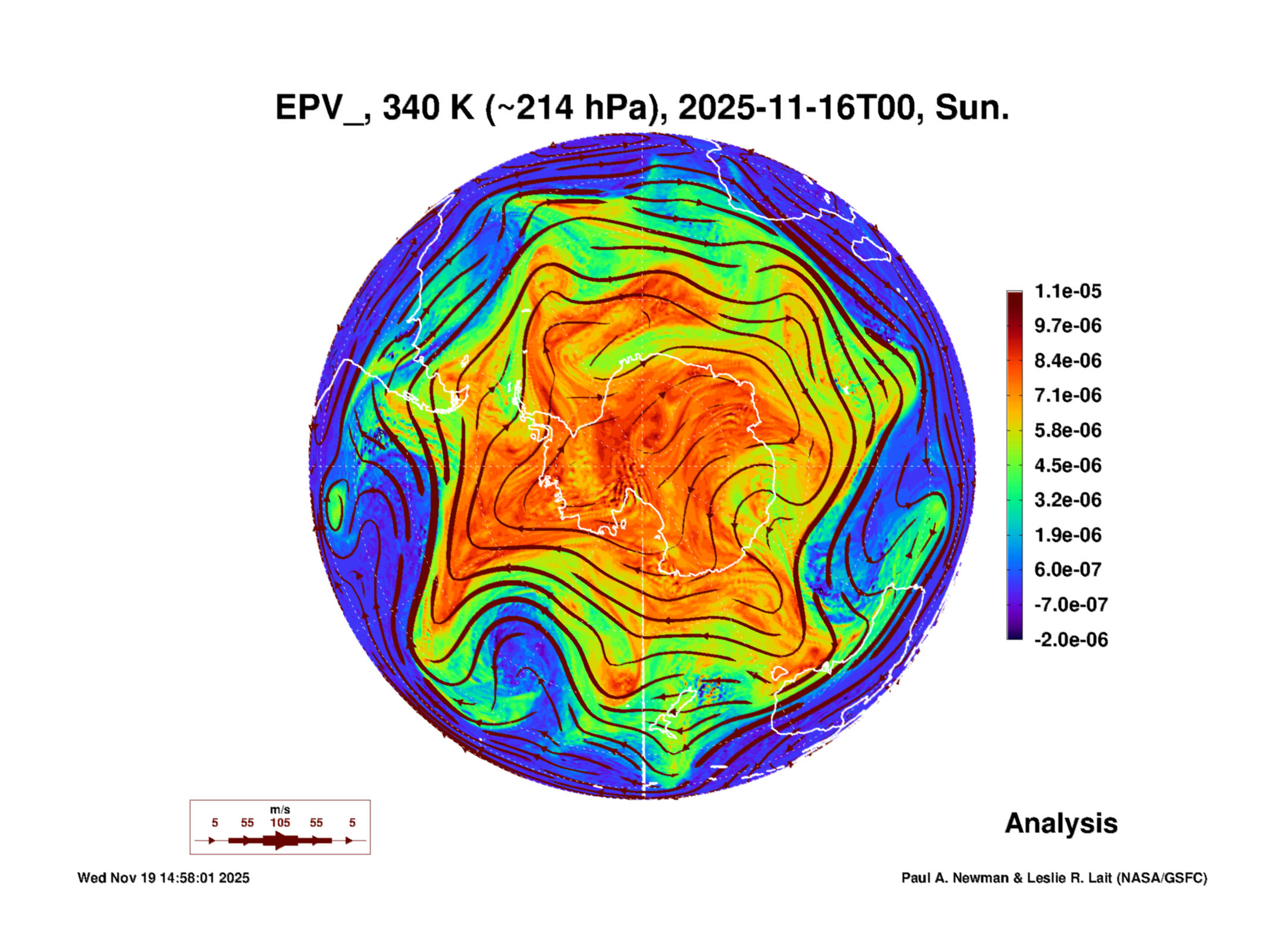 EPV_, 340 K (~214 hPa), 2025-11-16T00, Sun.

1.1e-05
9.7e-06
8.4e-06
7.1e-06
5.8e-06
4.5e-06
3.2e-06
1.9e-06
6.0e-07
-7.0e-07
-2.0e-06

m/s
5 55 105 55 5

Analysis

Wed Nov 19 14:58:01 2025

Paul A. Newman & Leslie R. Lait (NASA/GSFC)